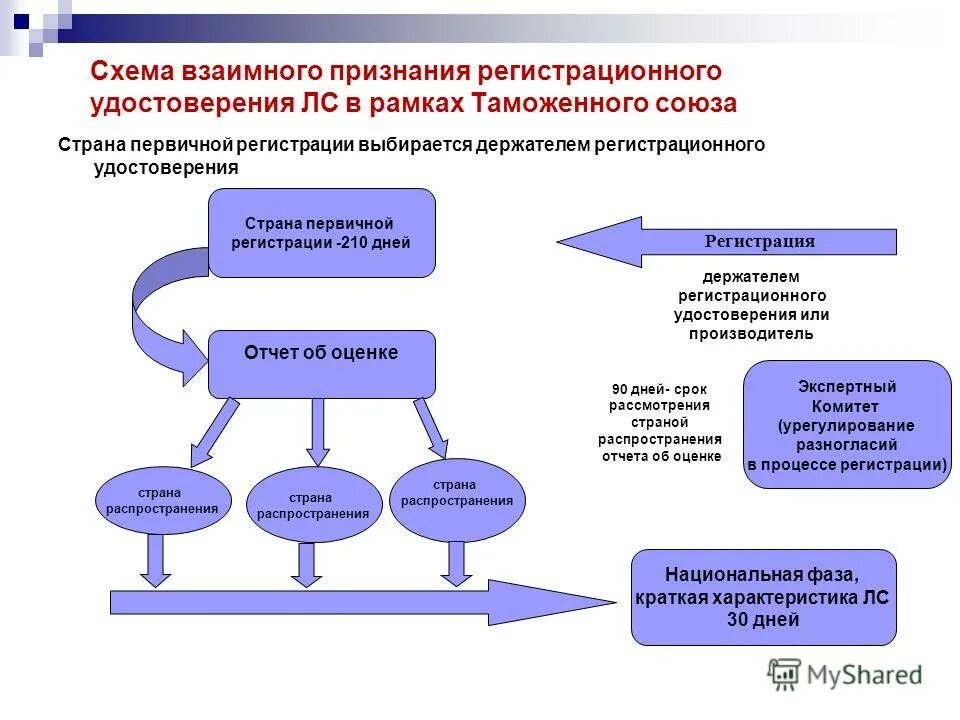 Схема взаимного признания регистрационного удостоверения ЛС в рамках Таможенного союза

Страна первичной регистрации выбирается держателем регистрационного удостоверения

Страна первичной регистрации -210 дней

Регистрация

держателем регистрационного удостоверения или производитель

Отчет об оценке

90 дней- срок рассмотрения страной распространения отчета об оценке

Экспертный Комитет (урегулирование разногласий в процессе регистрации)

страна распространения

страна распространения

страна распространения

Национальная фаза, краткая характеристика ЛС 30 дней

MyShared